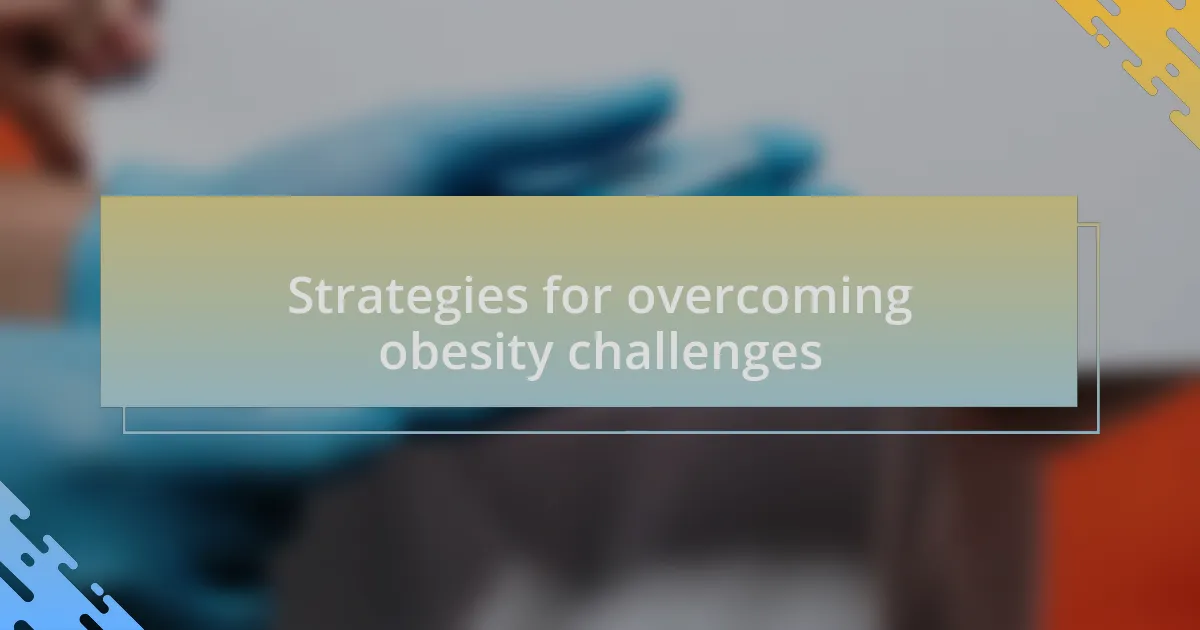 Strategies for overcoming obesity challenges